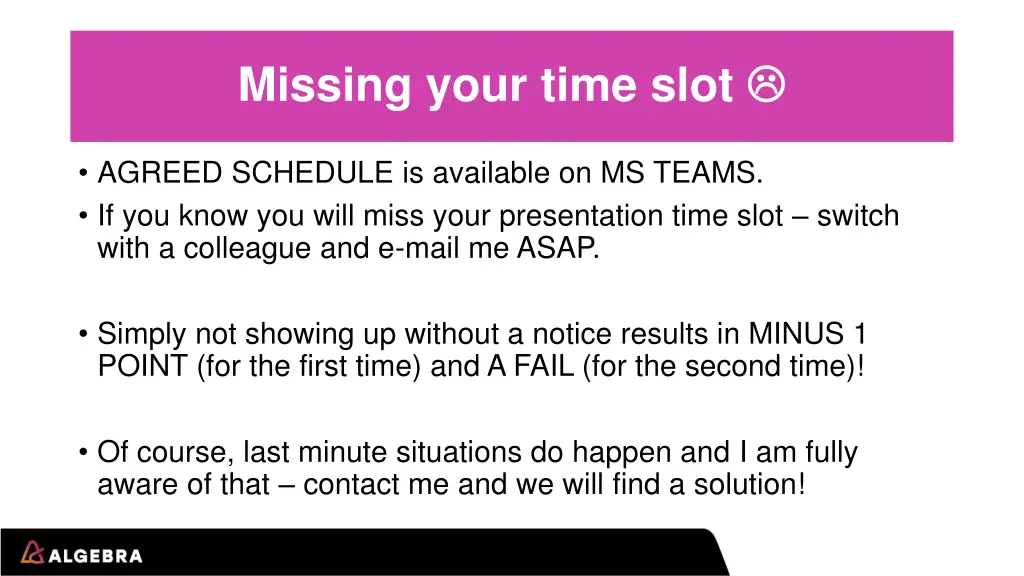 Missing your time slot ☹

• AGREED SCHEDULE is available on MS TEAMS.
• If you know you will miss your presentation time slot – switch with a colleague and e-mail me ASAP.

• Simply not showing up without a notice results in MINUS 1 POINT (for the first time) and A FAIL (for the second time)!

• Of course, last minute situations do happen and I am fully aware of that – contact me and we will find a solution!

ALGEBRA